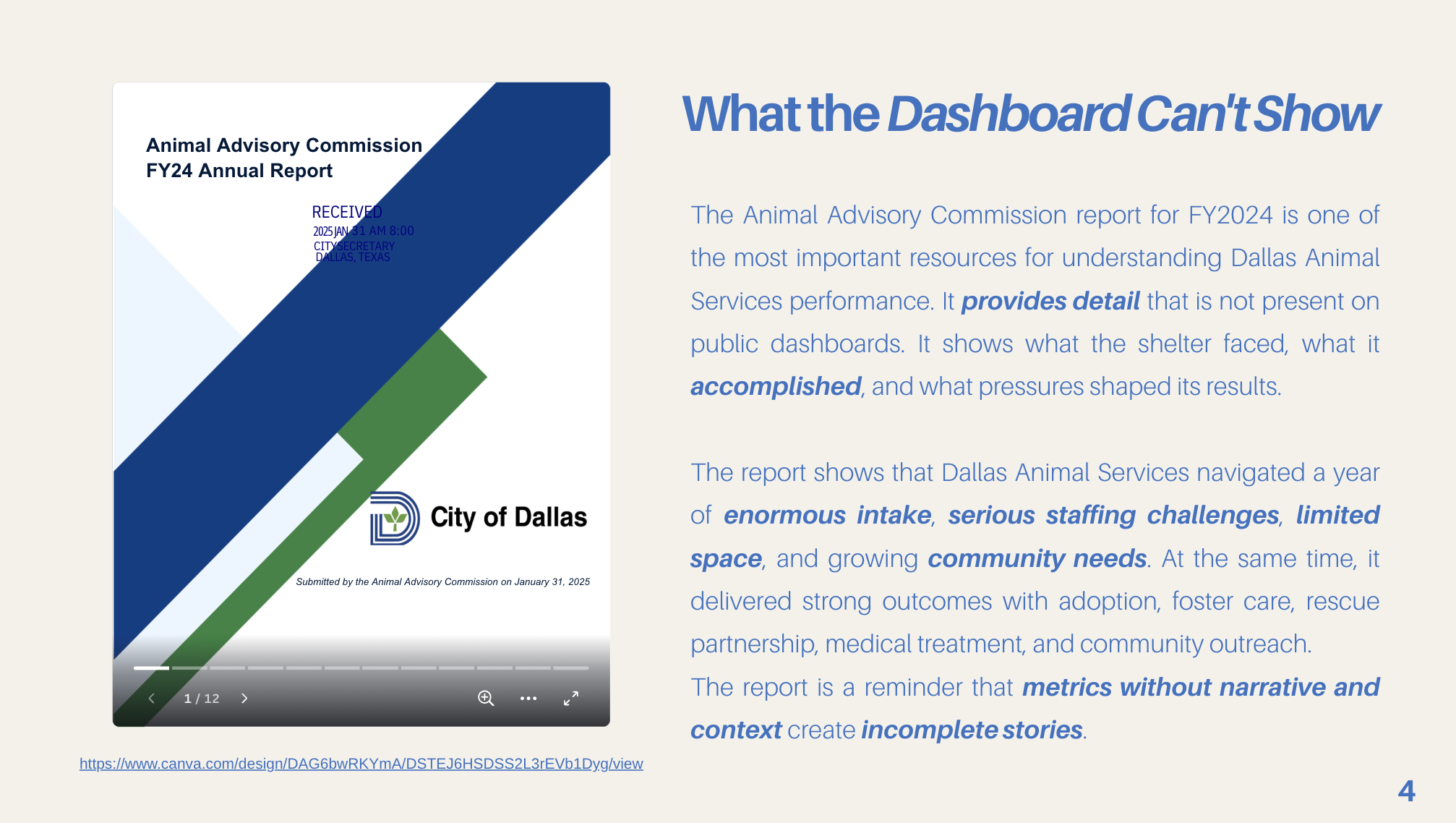 Animal Advisory Commission
FY24 Annual Report

RECEIVED
2025 JAN 31 AM 8:00
CITY SECRETARY
DALLAS, TEXAS

City of Dallas

Submitted by the Animal Advisory Commission on January 31, 2025

1 / 12

https://www.canva.com/design/DAG6bwRKYmA/DSTEJ6HSDSS2L3rEVb1Dyg/view

What the Dashboard Can't Show

The Animal Advisory Commission report for FY2024 is one of the most important resources for understanding Dallas Animal Services performance. It provides detail that is not present on public dashboards. It shows what the shelter faced, what it accomplished, and what pressures shaped its results.

The report shows that Dallas Animal Services navigated a year of enormous intake, serious staffing challenges, limited space, and growing community needs. At the same time, it delivered strong outcomes with adoption, foster care, rescue partnership, medical treatment, and community outreach.
The report is a reminder that metrics without narrative and context create incomplete stories.

4